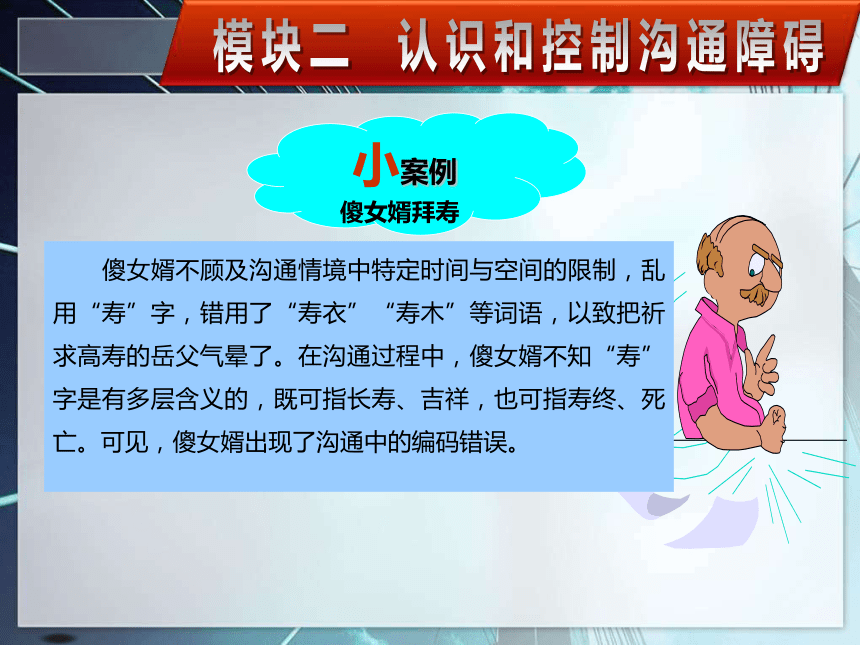 模块二 认识和控制沟通障碍

小案例
傻女婿拜寿

傻女婿不顾及沟通情境中特定时间与空间的限制，乱用“寿”字，错用了“寿衣”“寿木”等词语，以致把祈求高寿的岳父气晕了。在沟通过程中，傻女婿不知“寿”字是有多层含义的，既可指长寿、吉祥，也可指寿终、死亡。可见，傻女婿出现了沟通中的编码错误。